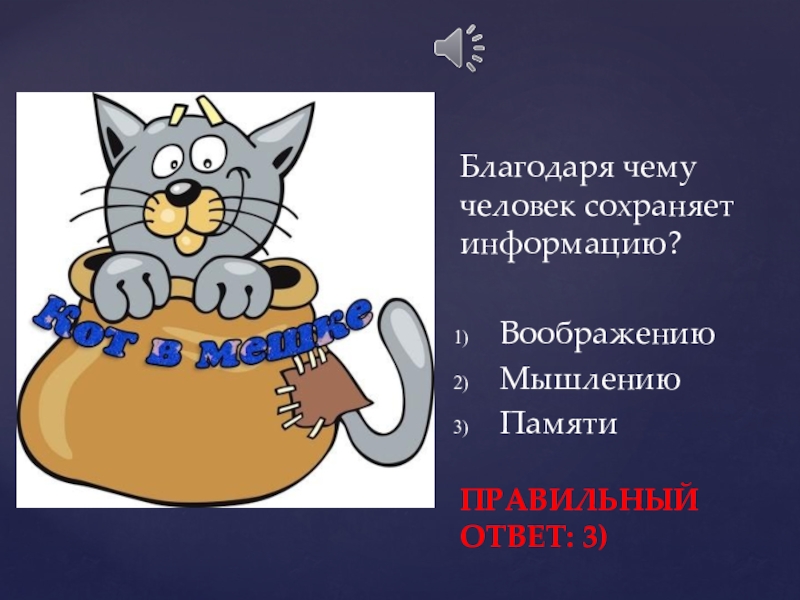 Кот в мешке

Благодаря чему человек сохраняет информацию?

1) Воображению
2) Мышлению
3) Памяти

ПРАВИЛЬНЫЙ ОТВЕТ: 3)